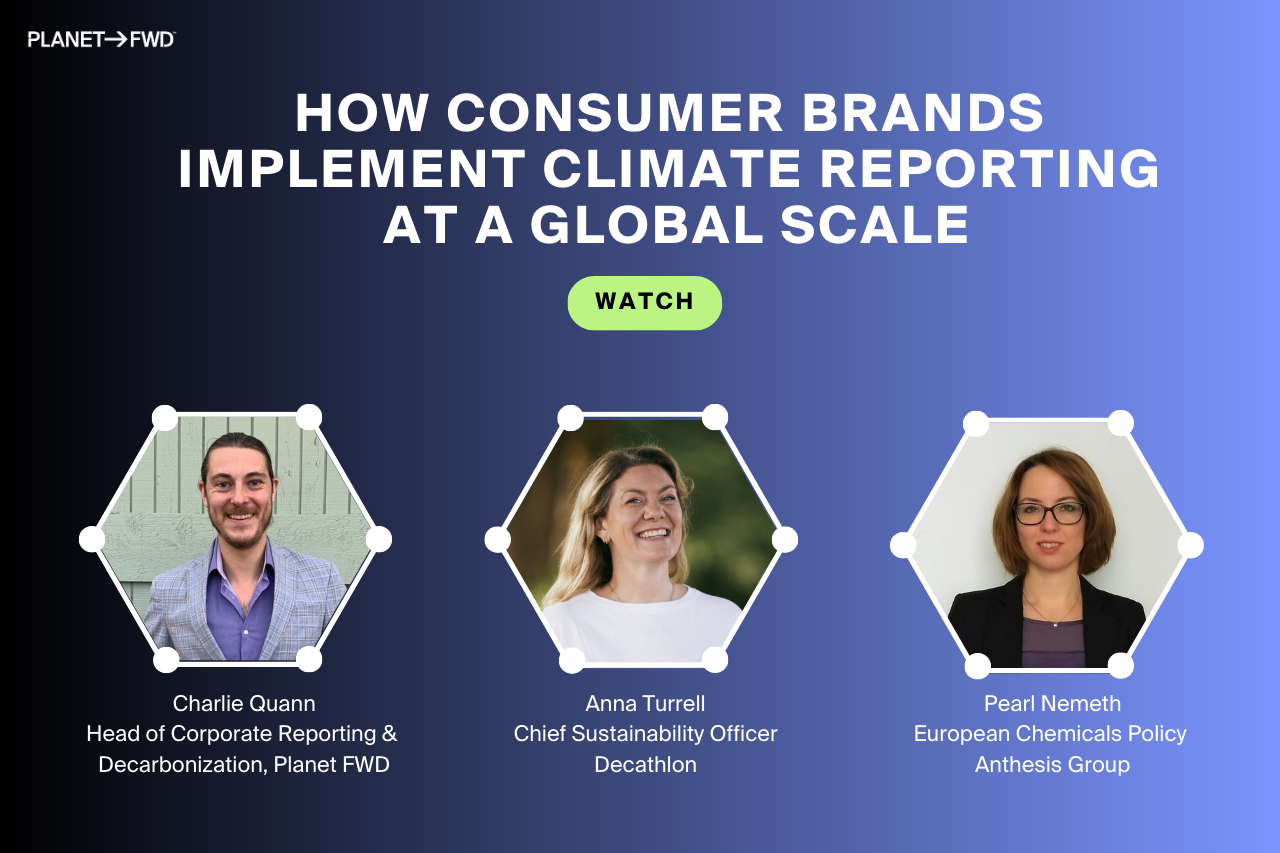 PLANET→FWD

HOW CONSUMER BRANDS IMPLEMENT CLIMATE REPORTING AT A GLOBAL SCALE

WATCH

Charlie Quann
Head of Corporate Reporting & Decarbonization, Planet FWD

Anna Turrell
Chief Sustainability Officer
Decathlon

Pearl Nemeth
European Chemicals Policy
Anthesis Group